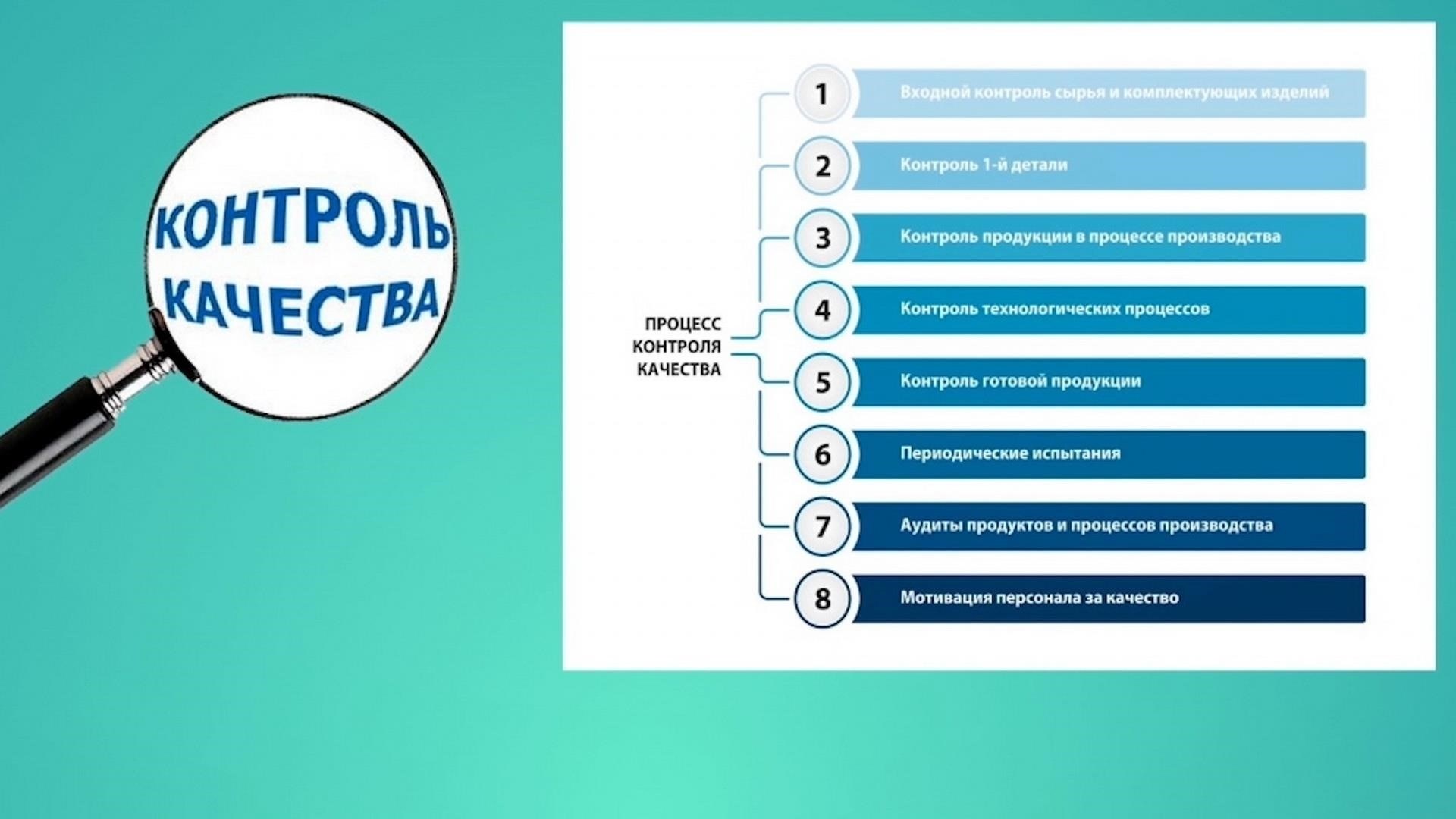 КОНТРОЛЬ КАЧЕСТВА

ПРОЦЕСС КОНТРОЛЯ КАЧЕСТВА

1 Входной контроль сырья и комплектующих изделий

2 Контроль 1-й детали

3 Контроль продукции в процессе производства

4 Контроль технологических процессов

5 Контроль готовой продукции

6 Периодические испытания

7 Аудиты продуктов и процессов производства

8 Мотивация персонала за качество